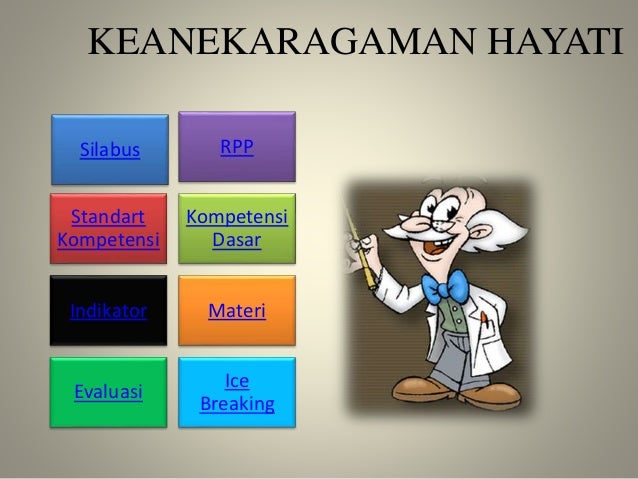 KEANEKARAGAMAN HAYATI

Silabus

RPP

Standart Kompetensi

Kompetensi Dasar

Indikator

Materi

Evaluasi

Ice Breaking